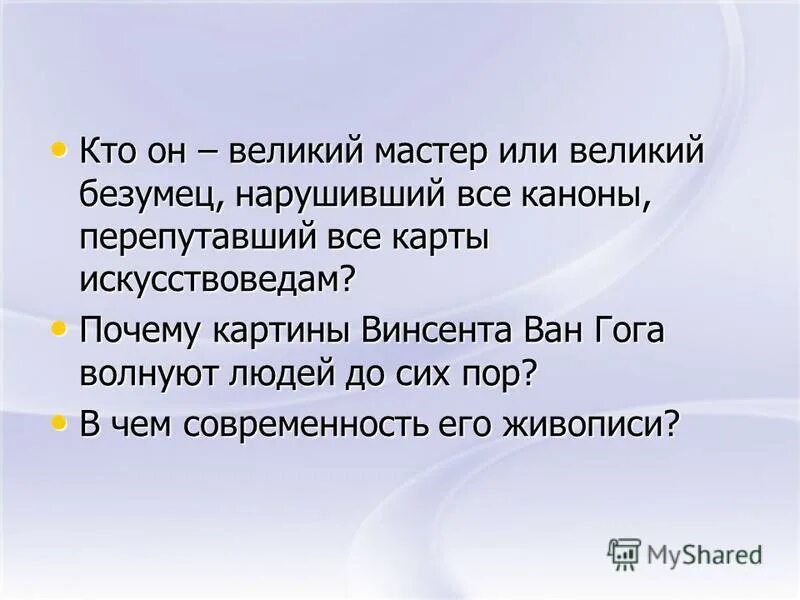 • Кто он – великий мастер или великий безумец, нарушивший все каноны, перепутавший все карты искусствоведам?

• Почему картины Винсента Ван Гога волнуют людей до сих пор?

• В чем современность его живописи?

MyShared